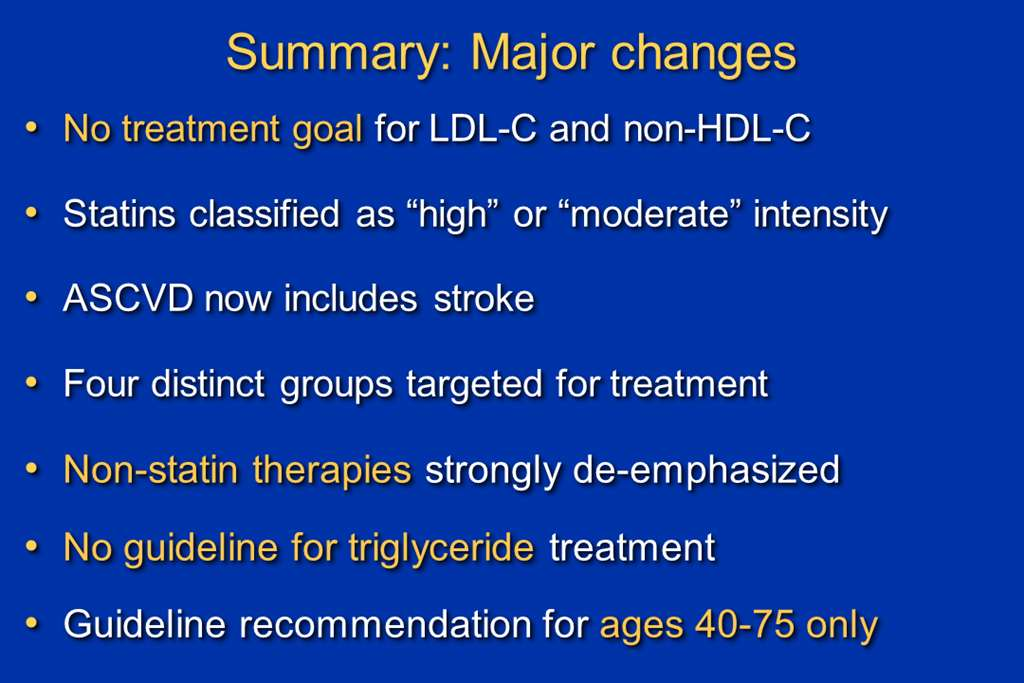 Summary: Major changes

• No treatment goal for LDL-C and non-HDL-C

• Statins classified as “high” or “moderate” intensity

• ASCVD now includes stroke

• Four distinct groups targeted for treatment

• Non-statin therapies strongly de-emphasized

• No guideline for triglyceride treatment

• Guideline recommendation for ages 40-75 only